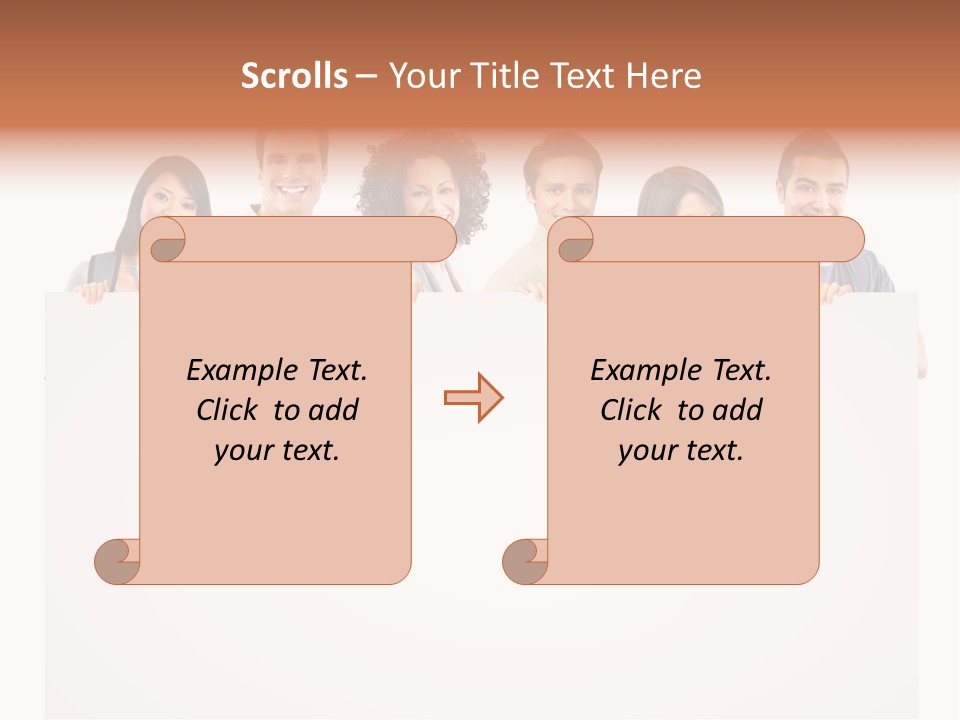 Scrolls – Your Title Text Here

Example Text. Click to add your text.

Example Text. Click to add your text.